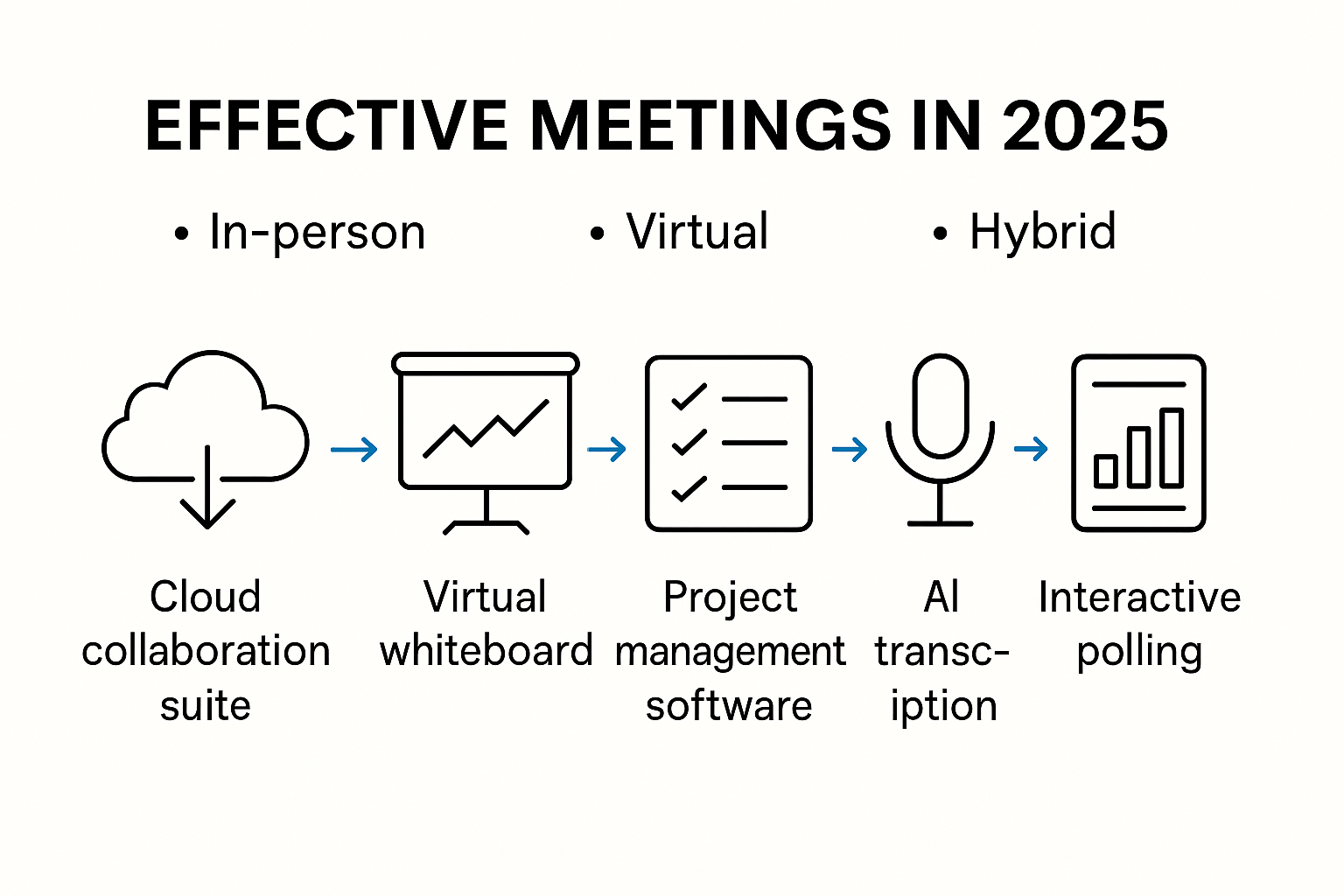 EFFECTIVE MEETINGS IN 2025

• In-person • Virtual • Hybrid

Cloud collaboration suite

Virtual whiteboard

Project management software

AI transcription

Interactive polling